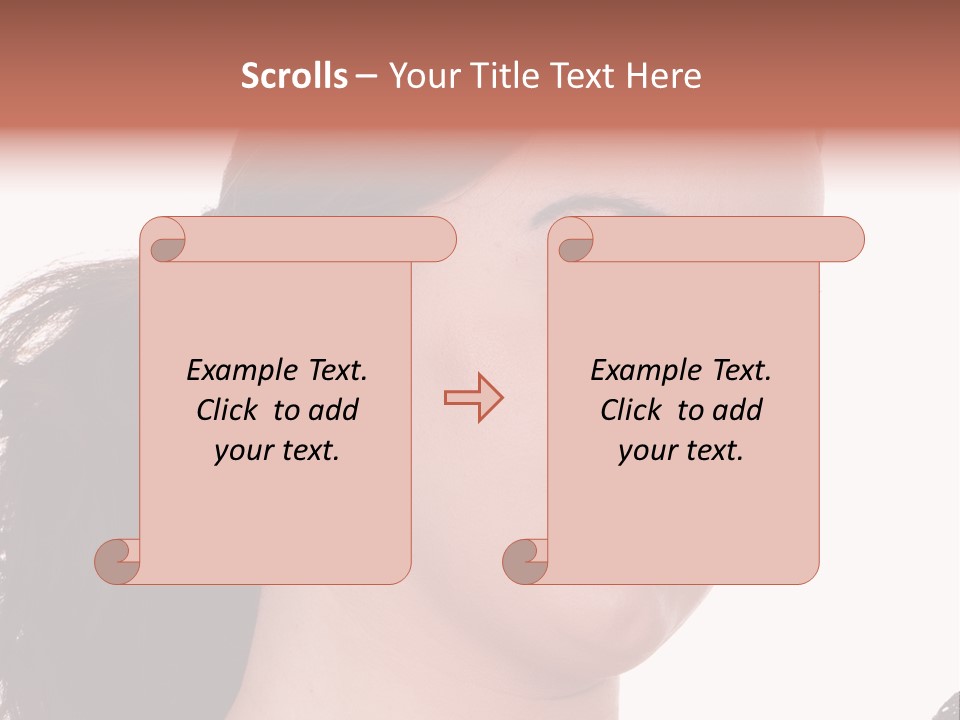 Scrolls – Your Title Text Here

Example Text. Click to add your text.

Example Text. Click to add your text.